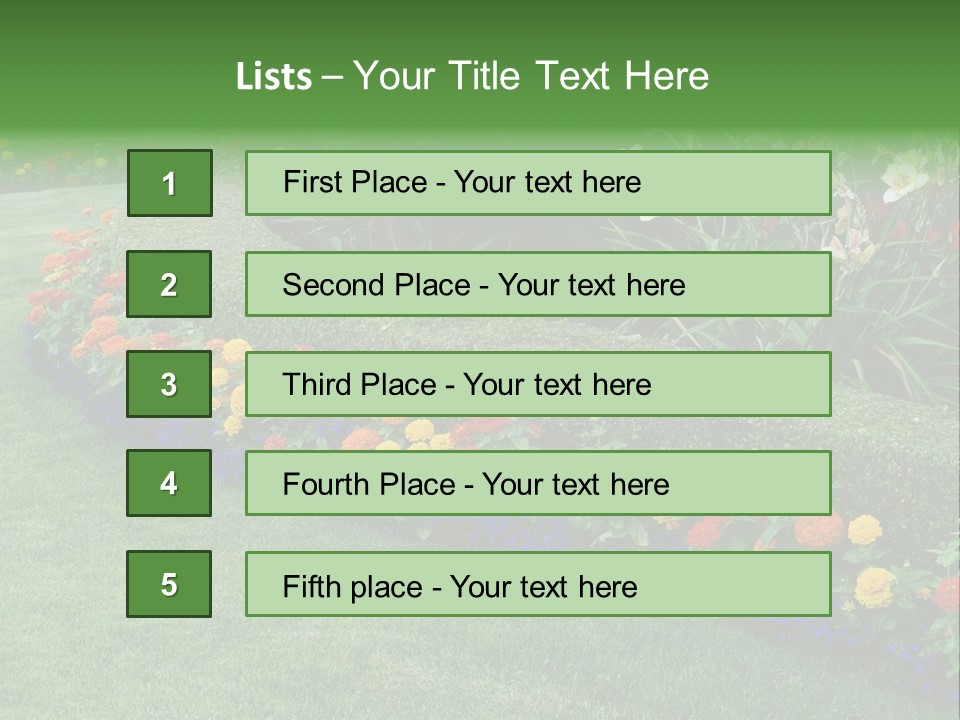 Lists – Your Title Text Here

1

First Place - Your text here

2

Second Place - Your text here

3

Third Place - Your text here

4

Fourth Place - Your text here

5

Fifth place - Your text here